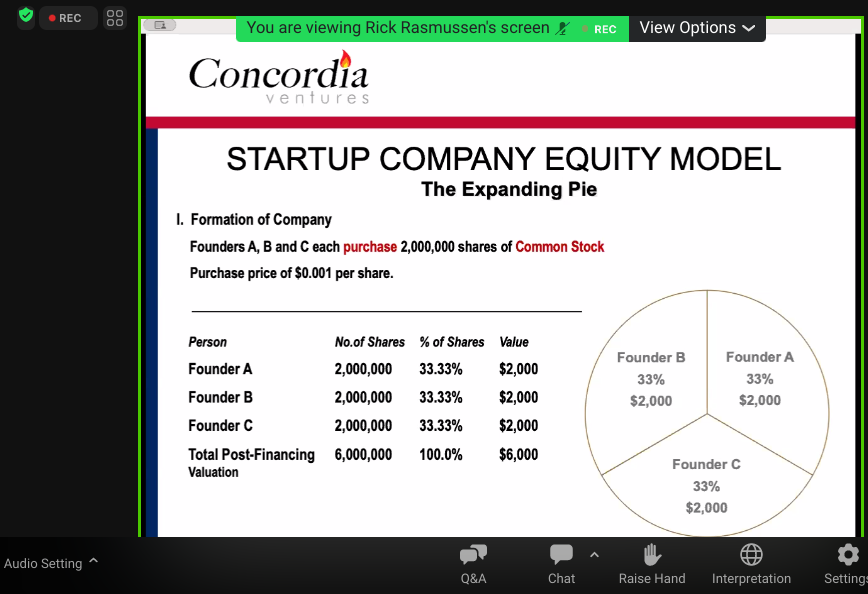 REC

You are viewing Rick Rasmussen's screen REC View Options

Concordia
ventures

STARTUP COMPANY EQUITY MODEL
The Expanding Pie

I. Formation of Company

Founders A, B and C each purchase 2,000,000 shares of Common Stock

Purchase price of $0.001 per share.

| Person | No.of Shares | % of Shares | Value |
|---|---|---|---|
| Founder A | 2,000,000 | 33.33% | $2,000 |
| Founder B | 2,000,000 | 33.33% | $2,000 |
| Founder C | 2,000,000 | 33.33% | $2,000 |
| Total Post-Financing Valuation | 6,000,000 | 100.0% | $6,000 |

Founder B
33%
$2,000

Founder A
33%
$2,000

Founder C
33%
$2,000

Audio Setting

Q&A

Chat

Raise Hand

Interpretation

Settings